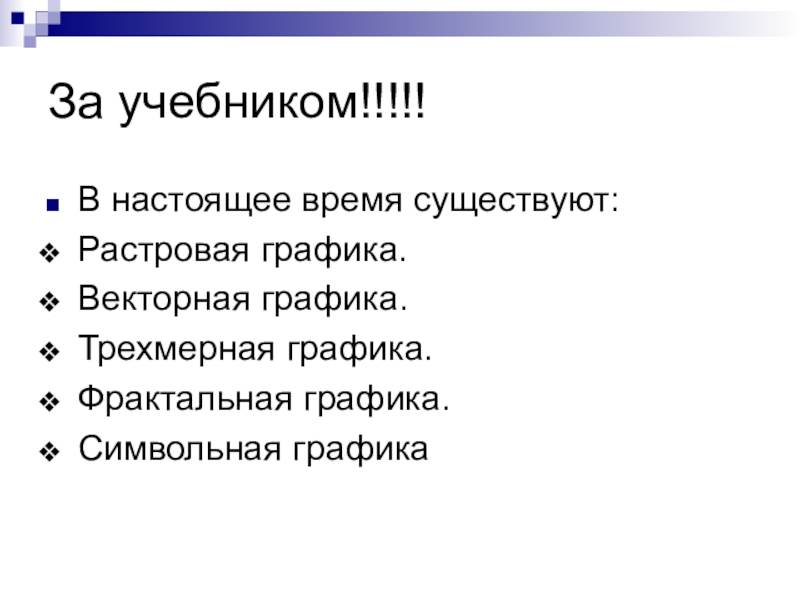 За учебником!!!!!

В настоящее время существуют:

Растровая графика.

Векторная графика.

Трехмерная графика.

Фрактальная графика.

Символьная графика